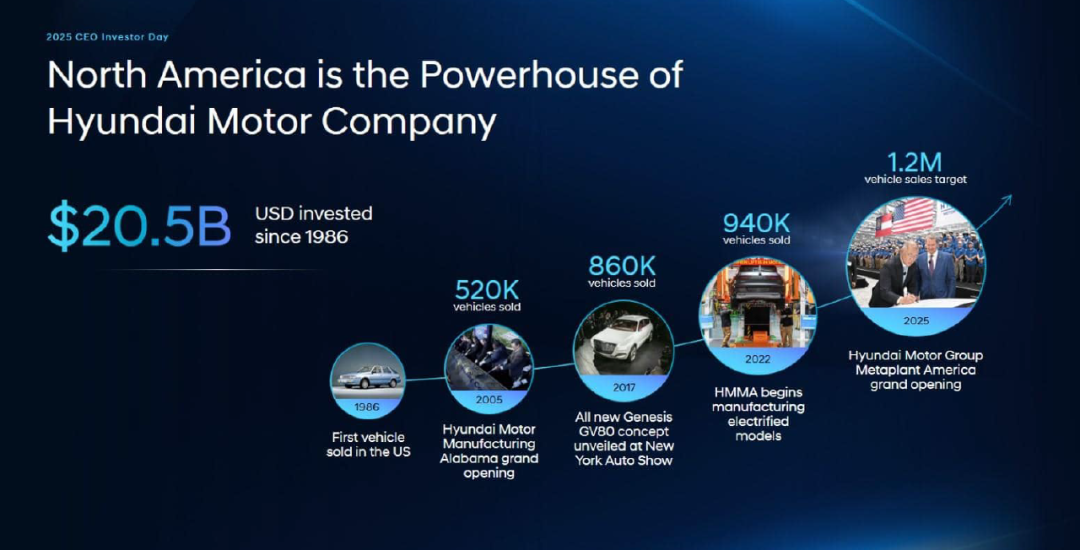 2025 CEO Investor Day

North America is the Powerhouse of Hyundai Motor Company

$20.5B USD invested since 1986

1986
First vehicle sold in the US

520K
vehicles sold
2005
Hyundai Motor Manufacturing Alabama grand opening

860K
vehicles sold
2017
All new Genesis GV80 concept unveiled at New York Auto Show

940K
vehicles sold
2022
HMMA begins manufacturing electrified models

1.2M
vehicle sales target
2025
Hyundai Motor Group Metaplant America grand opening